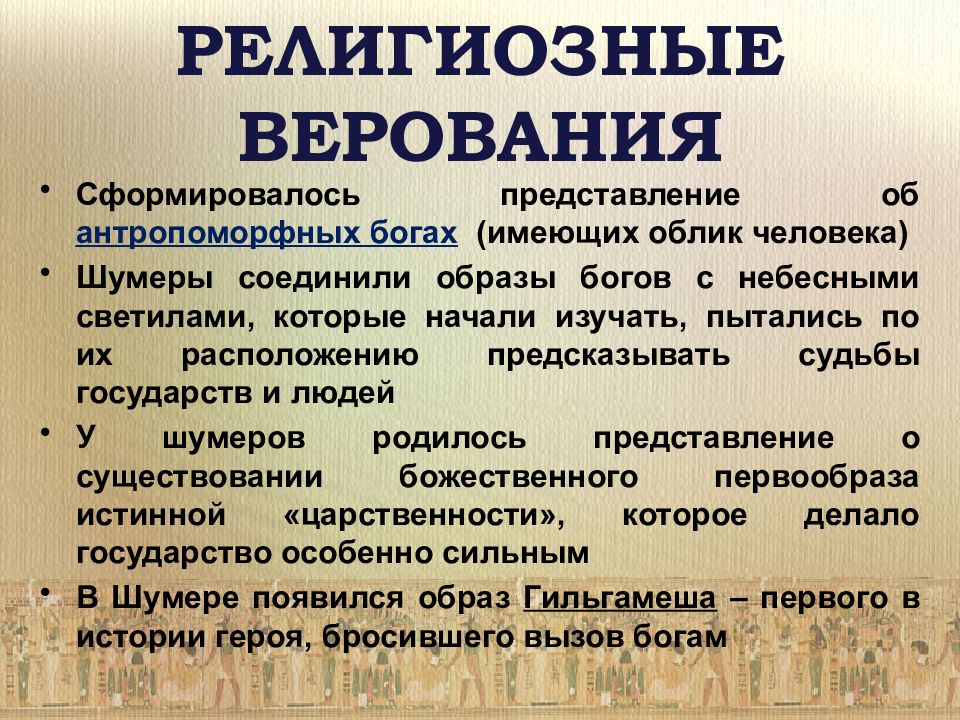 РЕЛИГИОЗНЫЕ ВЕРОВАНИЯ

• Сформировалось представление об антропоморфных богах (имеющих облик человека)

• Шумеры соединили образы богов с небесными светилами, которые начали изучать, пытались по их расположению предсказывать судьбы государств и людей

• У шумеров родилось представление о существовании божественного первообраза истинной «царственности», которое делало государство особенно сильным

• В Шумере появился образ Гильгамеша – первого в истории героя, бросившего вызов богам